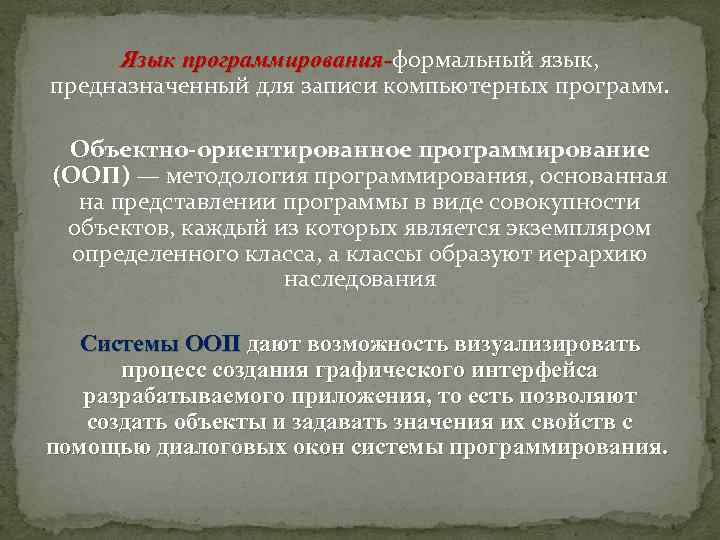 Язык программирования-формальный язык, предназначенный для записи компьютерных программ.

Объектно-ориентированное программирование (ООП) — методология программирования, основанная на представлении программы в виде совокупности объектов, каждый из которых является экземпляром определенного класса, а классы образуют иерархию наследования

Системы ООП дают возможность визуализировать процесс создания графического интерфейса разрабатываемого приложения, то есть позволяют создать объекты и задавать значения их свойств с помощью диалоговых окон системы программирования.